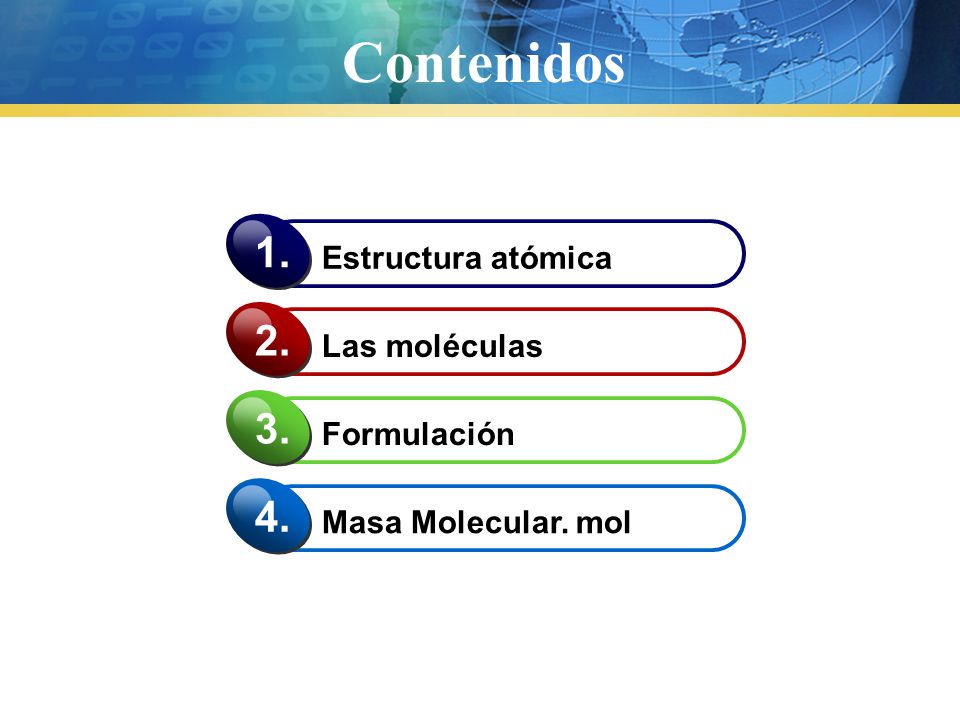 Contenidos

1. Estructura atómica

2. Las moléculas

3. Formulación

4. Masa Molecular. mol